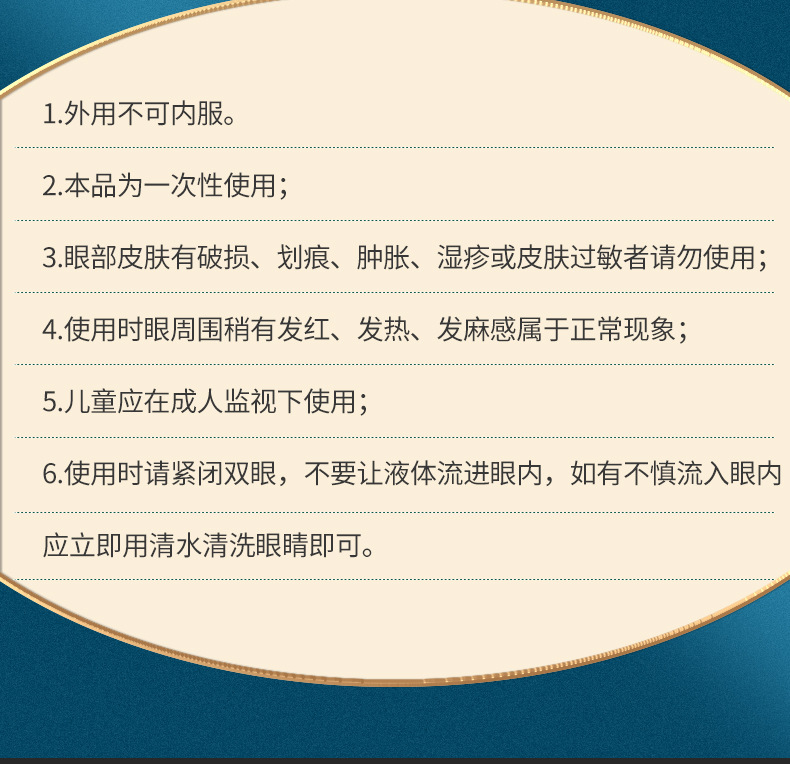 1.外用不可内服。

2.本品为一次性使用；

3.眼部皮肤有破损、划痕、肿胀、湿疹或皮肤过敏者请勿使用；

4.使用时眼周围稍有发红、发热、发麻感属于正常现象；

5.儿童应在成人监视下使用；

6.使用时请紧闭双眼，不要让液体流进眼内，如有不慎流入眼内应立即用清水清洗眼睛即可。